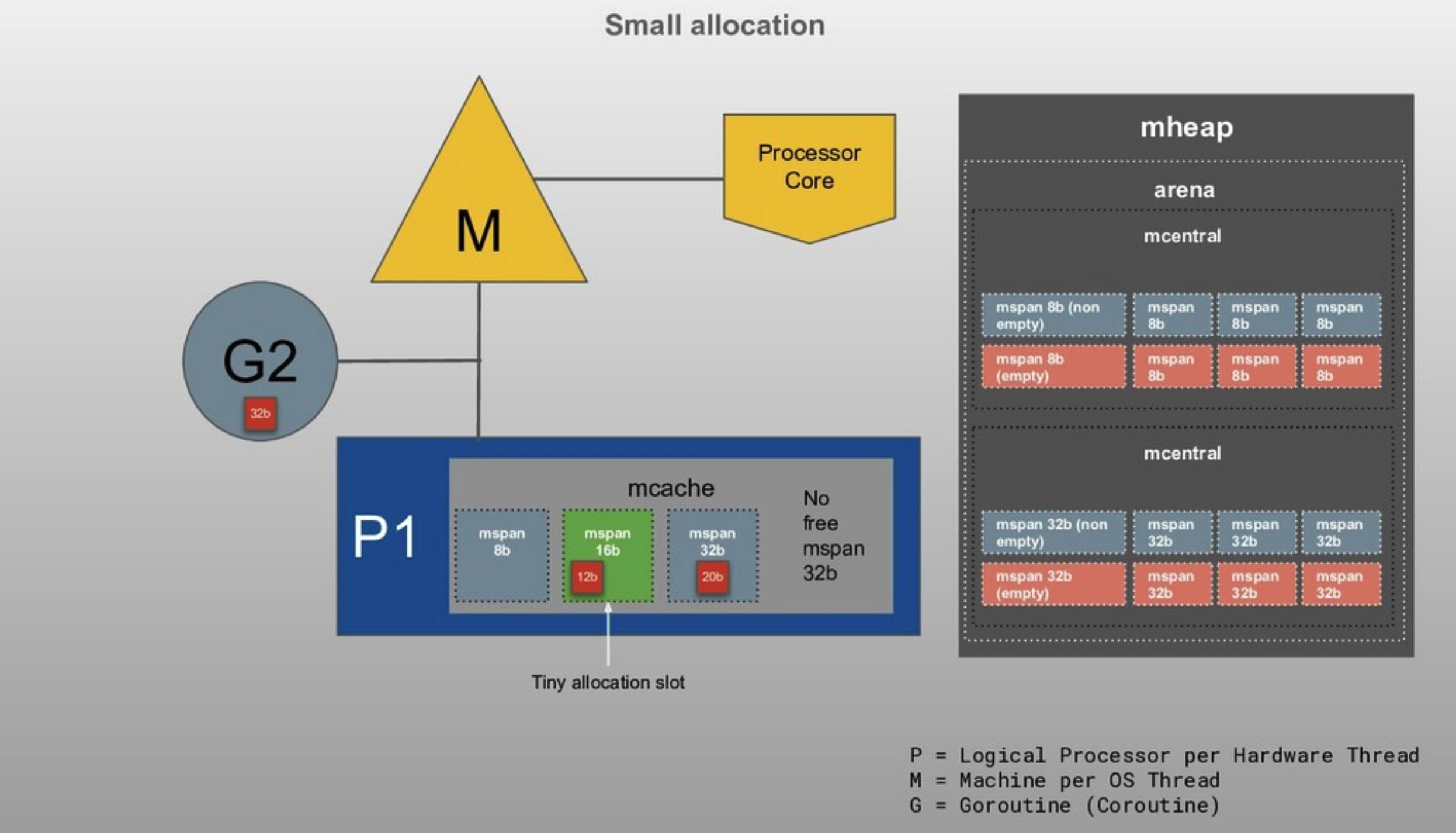 Small allocation

M

Processor Core

G2

32b

P1

mcache

mspan 8b

mspan 16b

12b

mspan 32b

20b

No free mspan 32b

Tiny allocation slot

mheap

arena

mcentral

mspan 8b (non empty)

mspan 8b

mspan 8b

mspan 8b

mspan 8b (empty)

mspan 8b

mspan 8b

mspan 8b

mcentral

mspan 32b (non empty)

mspan 32b

mspan 32b

mspan 32b

mspan 32b (empty)

mspan 32b

mspan 32b

mspan 32b

P = Logical Processor per Hardware Thread
M = Machine per OS Thread
G = Goroutine (Coroutine)